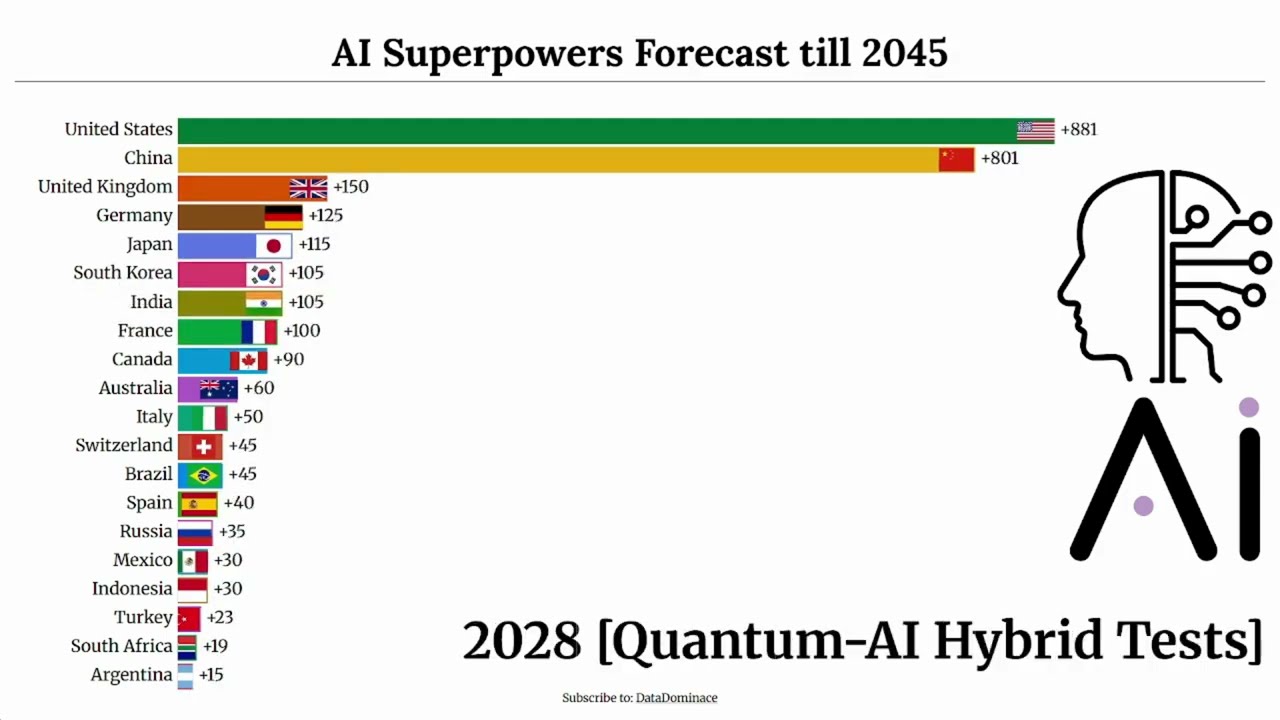 AI Superpowers Forecast till 2045

United States +881
China +801
United Kingdom +150
Germany +125
Japan +115
South Korea +105
India +105
France +100
Canada +90
Australia +60
Italy +50
Switzerland +45
Brazil +45
Spain +40
Russia +35
Mexico +30
Indonesia +30
Turkey +23
South Africa +19
Argentina +15

AI

2028 [Quantum-AI Hybrid Tests]

Subscribe to: DataDominace